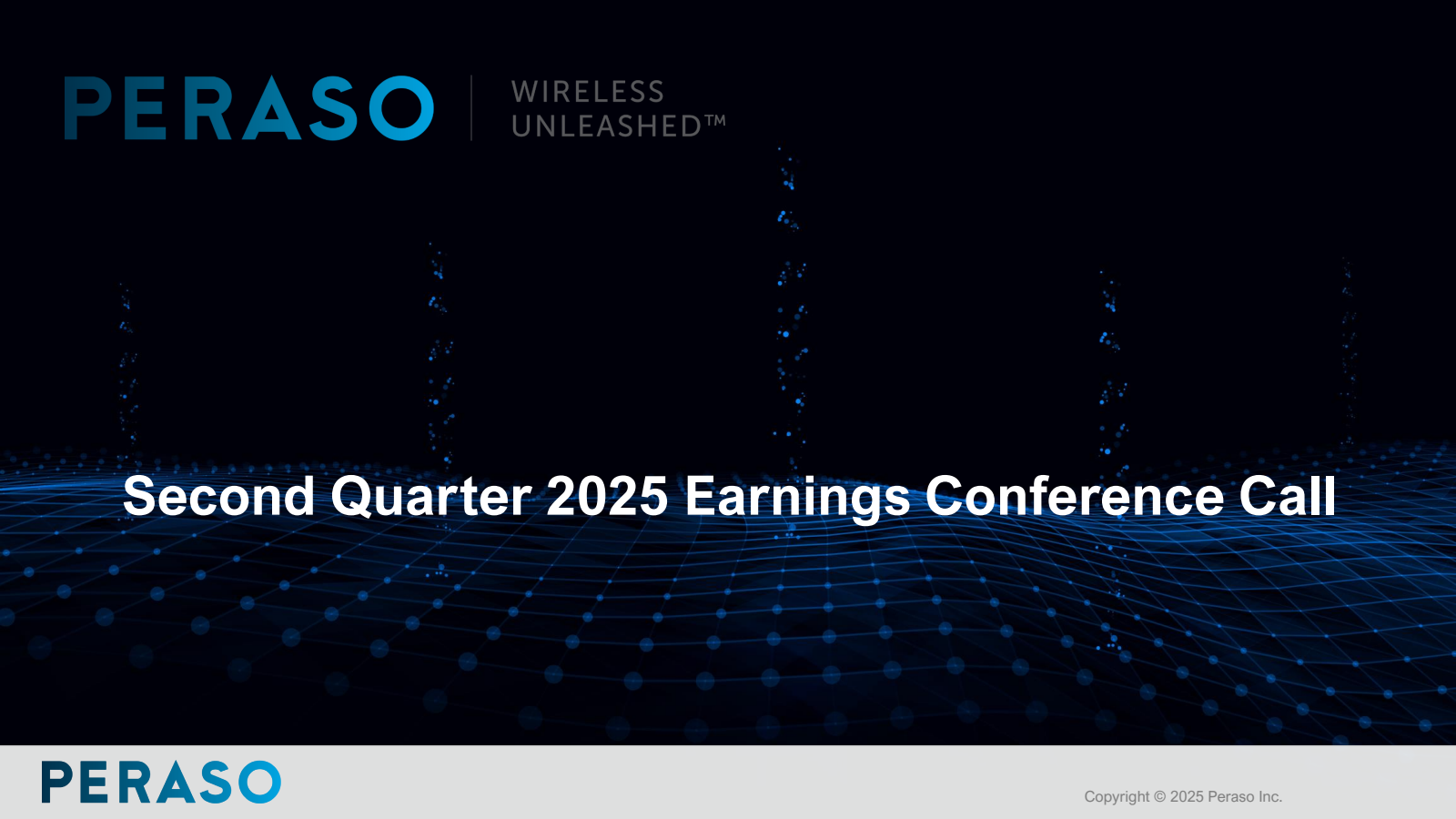 PERASO

WIRELESS UNLEASHED™

Second Quarter 2025 Earnings Conference Call

PERASO

Copyright © 2025 Peraso Inc.